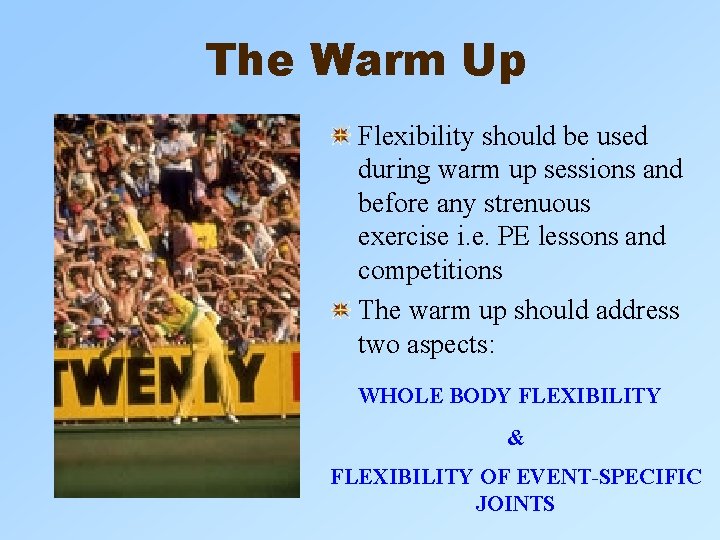 The Warm Up

TWENTY

Flexibility should be used during warm up sessions and before any strenuous exercise i.e. PE lessons and competitions

The warm up should address two aspects:

WHOLE BODY FLEXIBILITY

&

FLEXIBILITY OF EVENT-SPECIFIC JOINTS